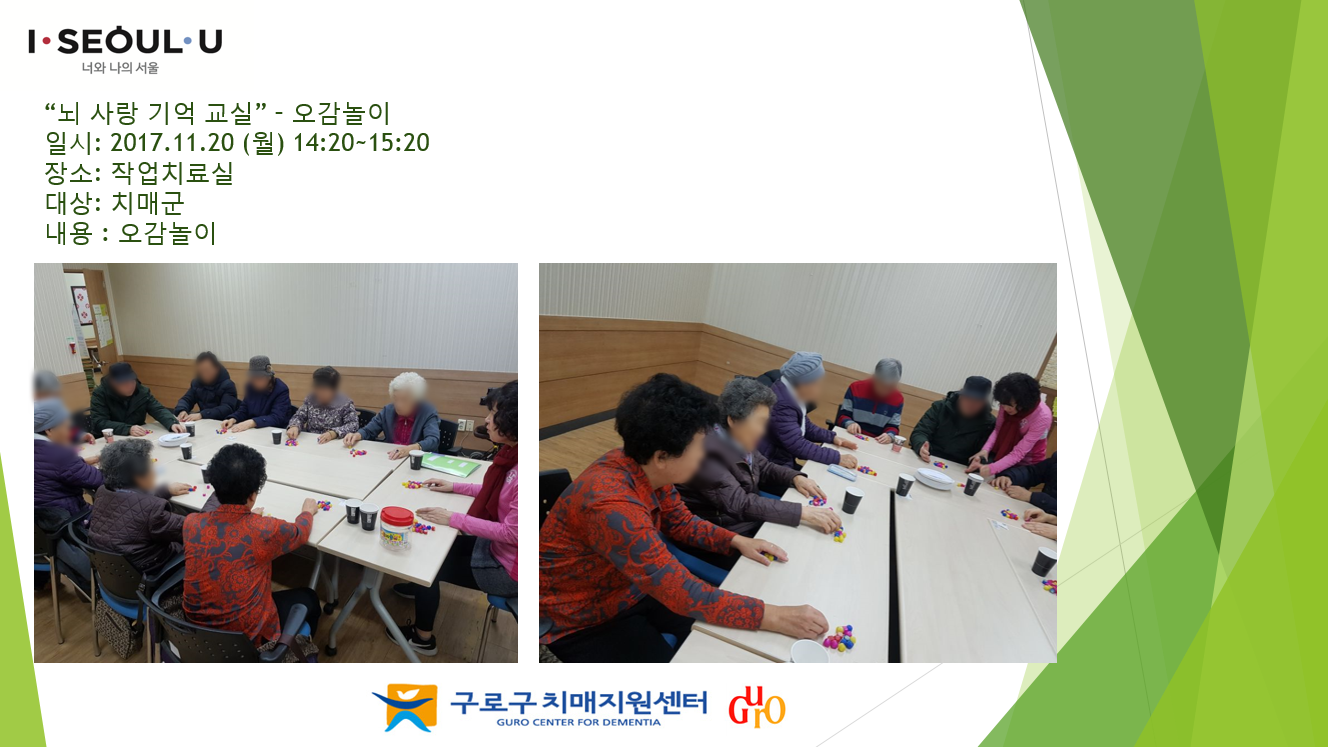 I·SEOUL·U
너와 나의 서울

“뇌 사랑 기억 교실” - 오감놀이
일시: 2017.11.20 (월) 14:20~15:20
장소: 작업치료실
대상: 치매군
내용 : 오감놀이

구로구 치매지원센터
GURO CENTER FOR DEMENTIA
GUrO